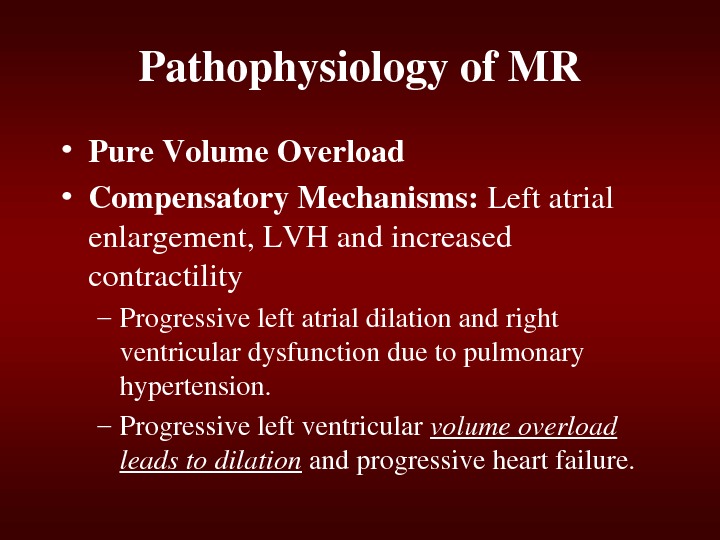 Pathophysiology of MR

• Pure Volume Overload
• Compensatory Mechanisms: Left atrial enlargement, LVH and increased contractility
– Progressive left atrial dilation and right ventricular dysfunction due to pulmonary hypertension.
– Progressive left ventricular volume overload leads to dilation and progressive heart failure.